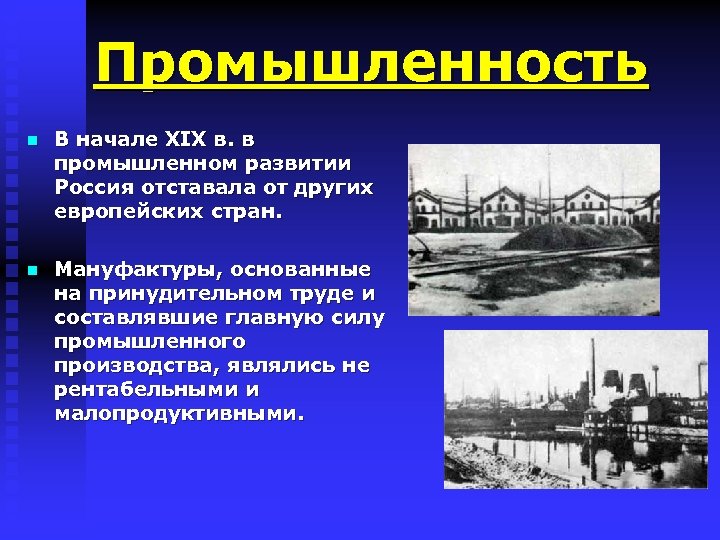 Промышленность

В начале XIX в. в промышленном развитии Россия отставала от других европейских стран.

Мануфактуры, основанные на принудительном труде и составлявшие главную силу промышленного производства, являлись не рентабельными и малопродуктивными.